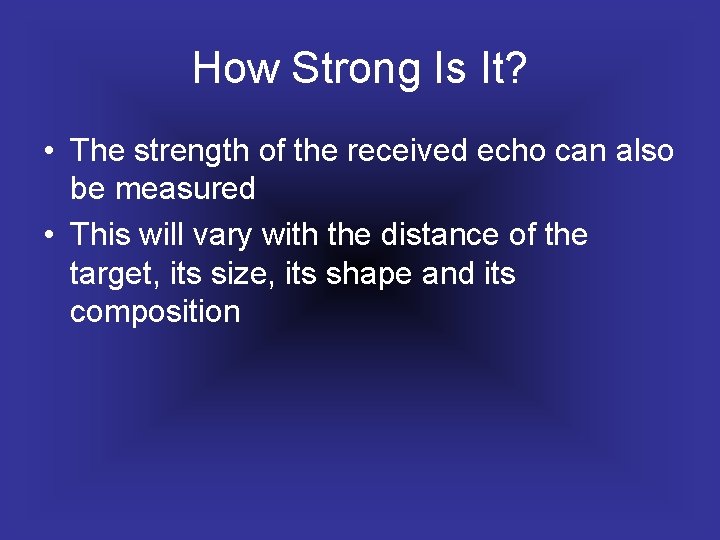 How Strong Is It?

• The strength of the received echo can also be measured

• This will vary with the distance of the target, its size, its shape and its composition